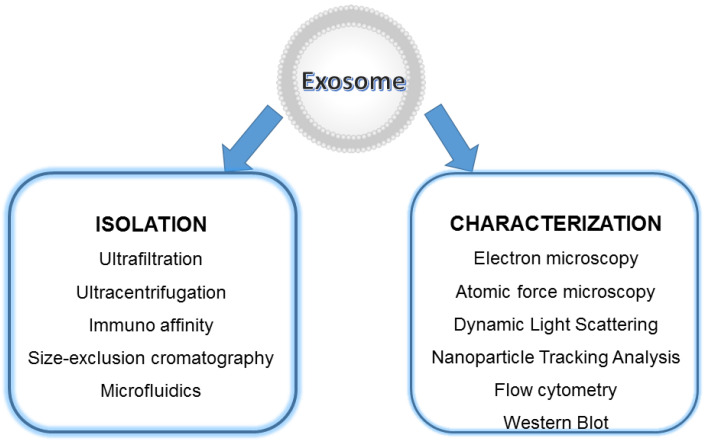 Exosome

ISOLATION
Ultrafiltration
Ultracentrifugation
Immuno affinity
Size-exclusion cromatography
Microfluidics

CHARACTERIZATION
Electron microscopy
Atomic force microscopy
Dynamic Light Scattering
Nanoparticle Tracking Analysis
Flow cytometry
Western Blot